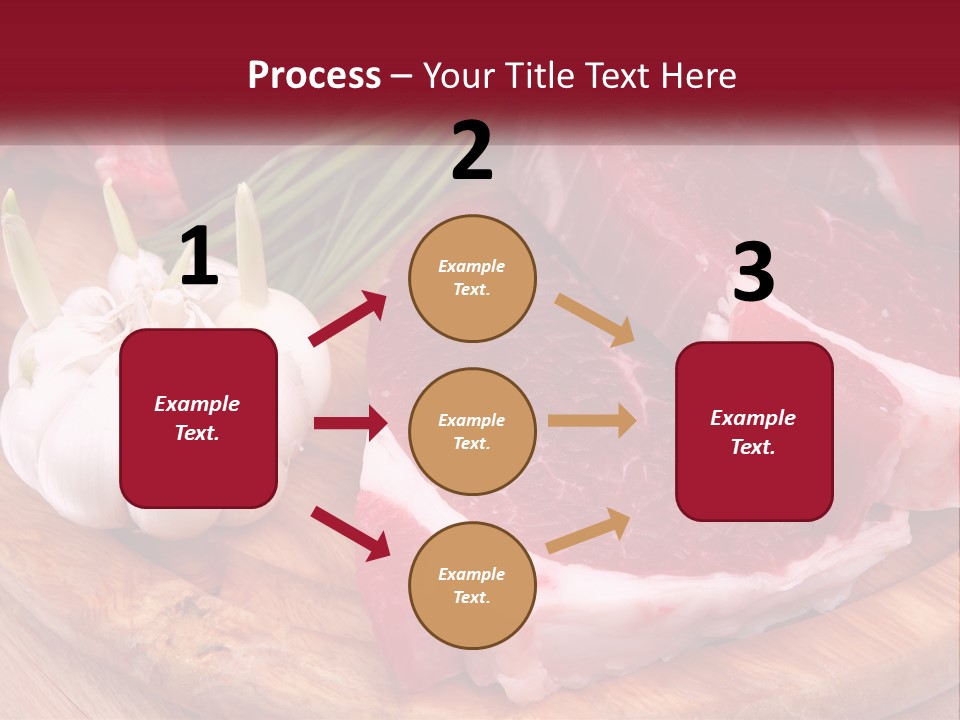 Process – Your Title Text Here

1

Example Text.

2

Example Text.

Example Text.

Example Text.

3

Example Text.